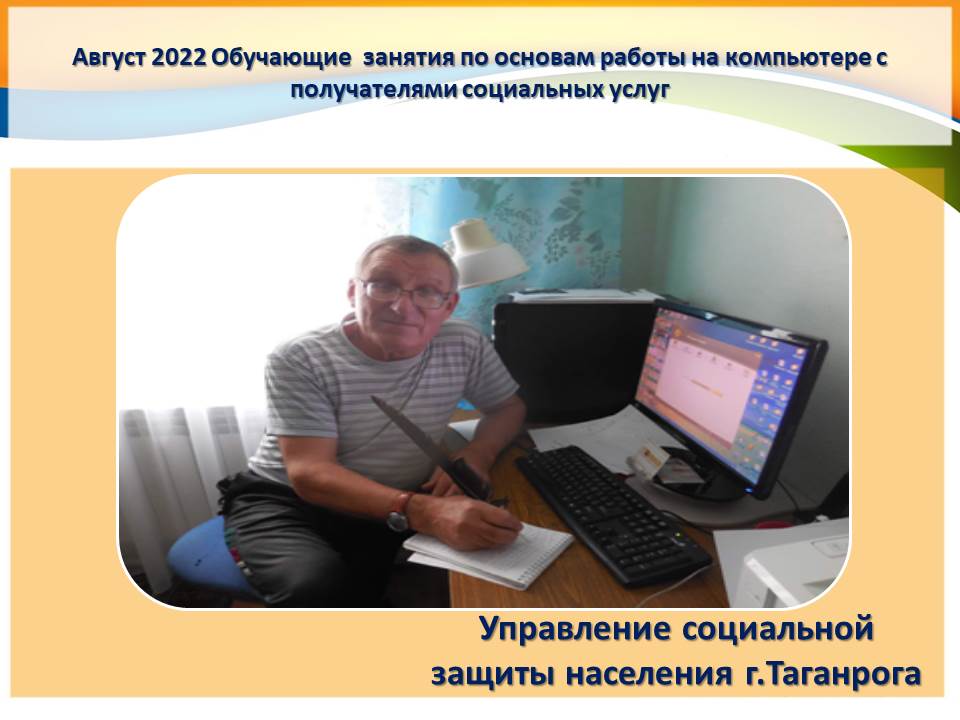 Август 2022 Обучающие  занятия по основам работы на компьютере с получателями социальных услуг

Управление социальной защиты населения г.Таганрога